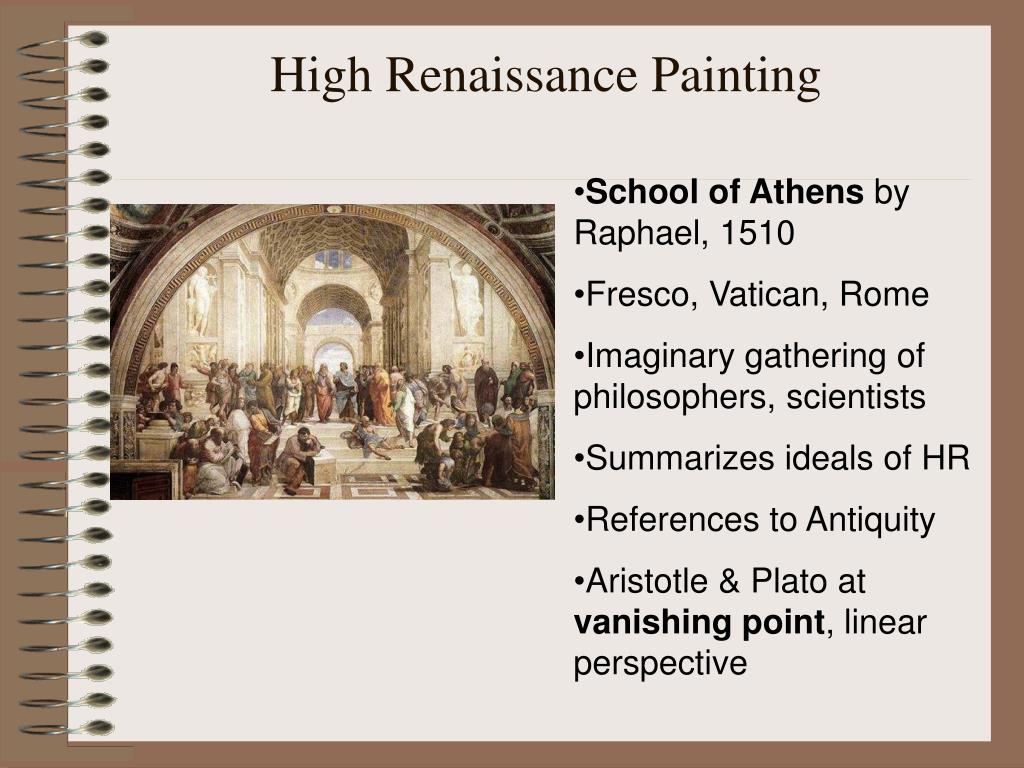 High Renaissance Painting

•School of Athens by Raphael, 1510

•Fresco, Vatican, Rome

•Imaginary gathering of philosophers, scientists

•Summarizes ideals of HR

•References to Antiquity

•Aristotle & Plato at vanishing point, linear perspective